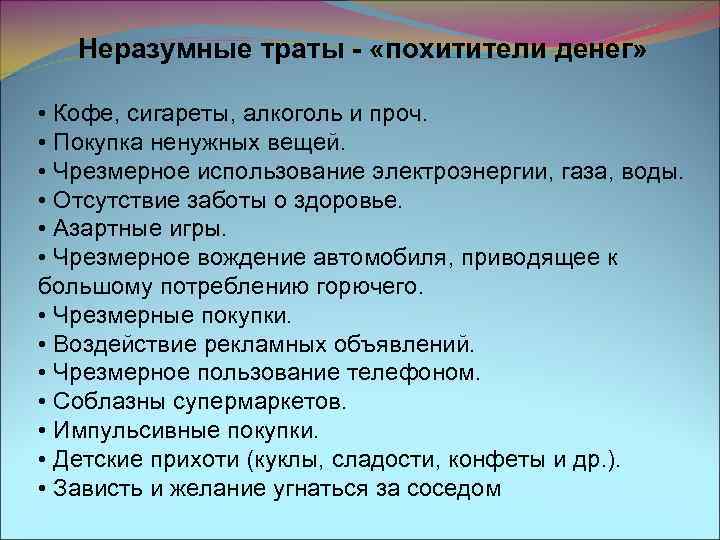 Неразумные траты - «похитители денег»

• Кофе, сигареты, алкоголь и проч.
• Покупка ненужных вещей.
• Чрезмерное использование электроэнергии, газа, воды.
• Отсутствие заботы о здоровье.
• Азартные игры.
• Чрезмерное вождение автомобиля, приводящее к большому потреблению горючего.
• Чрезмерные покупки.
• Воздействие рекламных объявлений.
• Чрезмерное пользование телефоном.
• Соблазны супермаркетов.
• Импульсивные покупки.
• Детские прихоти (куклы, сладости, конфеты и др.).
• Зависть и желание угнаться за соседом